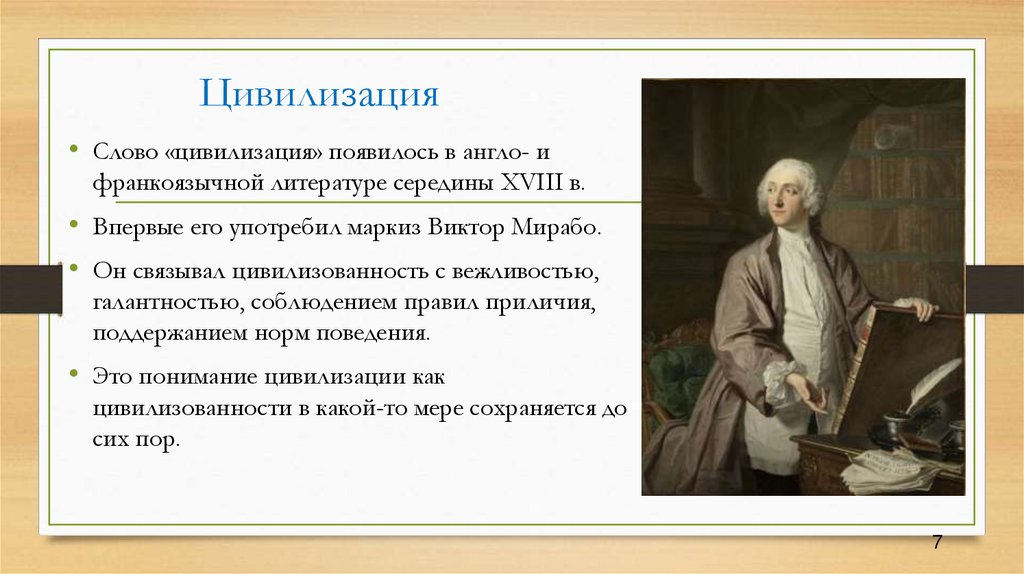 Цивилизация

• Слово «цивилизация» появилось в англо- и франкоязычной литературе середины XVIII в.

• Впервые его употребил маркиз Виктор Мирабо.

• Он связывал цивилизованность с вежливостью, галантностью, соблюдением правил приличия, поддержанием норм поведения.

• Это понимание цивилизации как цивилизованности в какой-то мере сохраняется до сих пор.

7